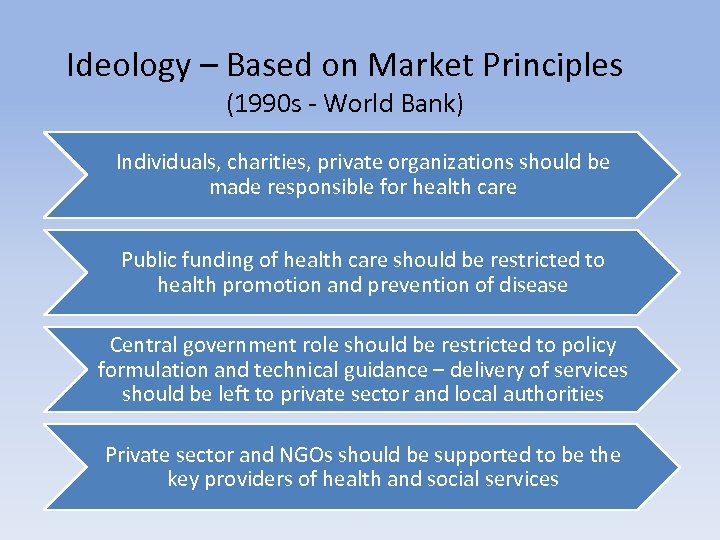 Ideology – Based on Market Principles
(1990s - World Bank)

Individuals, charities, private organizations should be made responsible for health care

Public funding of health care should be restricted to health promotion and prevention of disease

Central government role should be restricted to policy formulation and technical guidance – delivery of services should be left to private sector and local authorities

Private sector and NGOs should be supported to be the key providers of health and social services